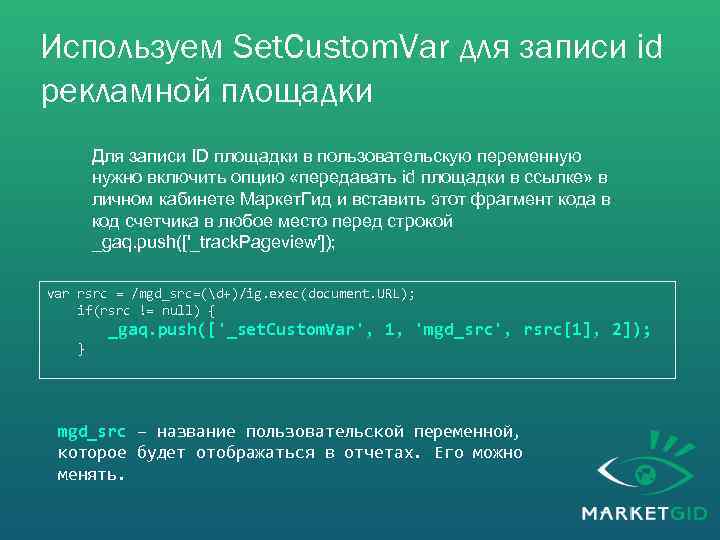 Используем SetCustomVar для записи id рекламной площадки

Для записи ID площадки в пользовательскую переменную нужно включить опцию «передавать id площадки в ссылке» в личном кабинете МаркетГид и вставить этот фрагмент кода в код счетчика в любое место перед строкой _gaq.push(['_trackPageview']);

var rsrc = /mgd_src=(\d+)/ig.exec(document.URL);
    if(rsrc != null) {
        _gaq.push(['_setCustomVar', 1, 'mgd_src', rsrc[1], 2]);
    }

mgd_src – название пользовательской переменной, которое будет отображаться в отчетах. Его можно менять.

MARKETGID